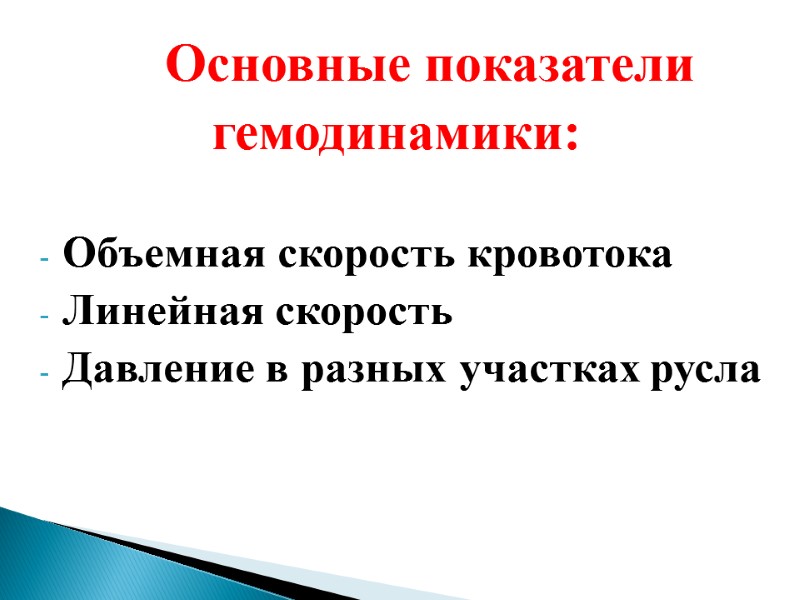 Основные показатели гемодинамики:

- Объемная скорость кровотока
- Линейная скорость
- Давление в разных участках русла